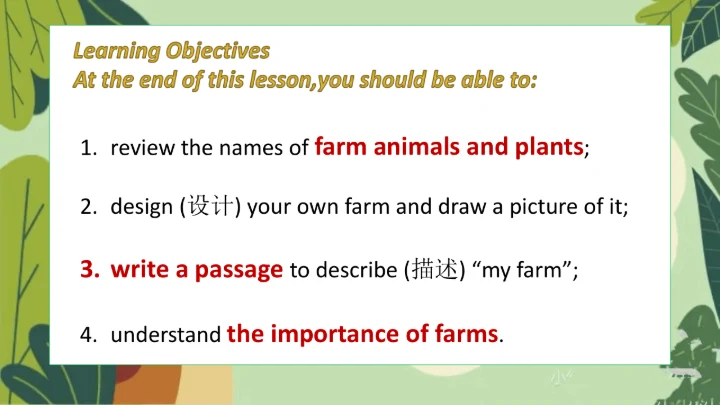 Learning Objectives
At the end of this lesson,you should be able to:

1. review the names of farm animals and plants;

2. design (设计) your own farm and draw a picture of it;

3. write a passage to describe (描述) “my farm”;

4. understand the importance of farms.